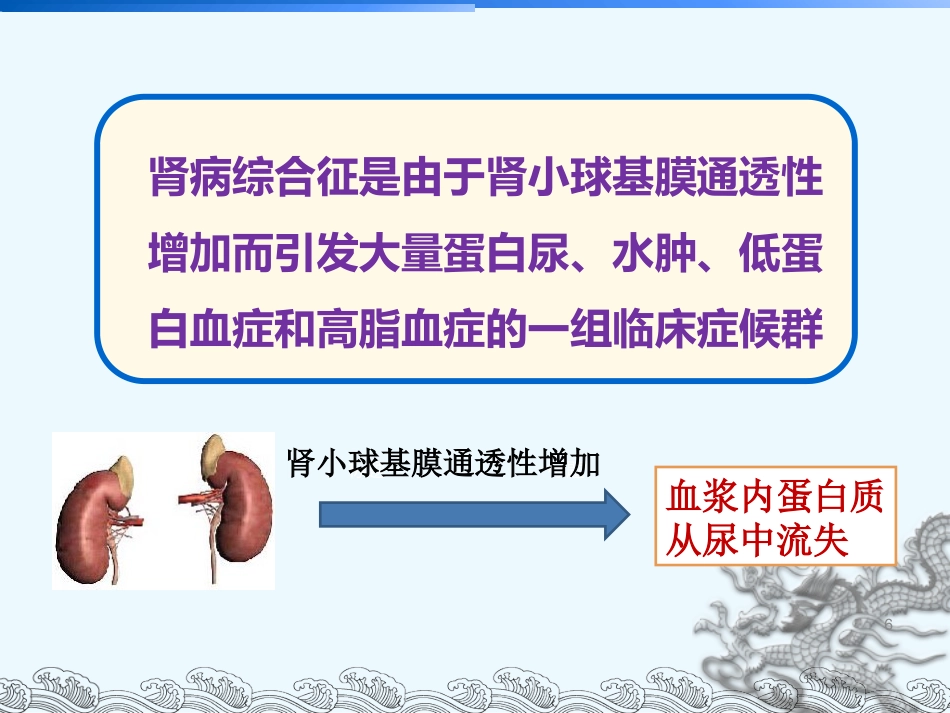 肾病综合征是由于肾小球基膜通透性增加而引发大量蛋白尿、水肿、低蛋白血症和高脂血症的一组临床症候群

肾小球基膜通透性增加

血浆内蛋白质从尿中流失

6